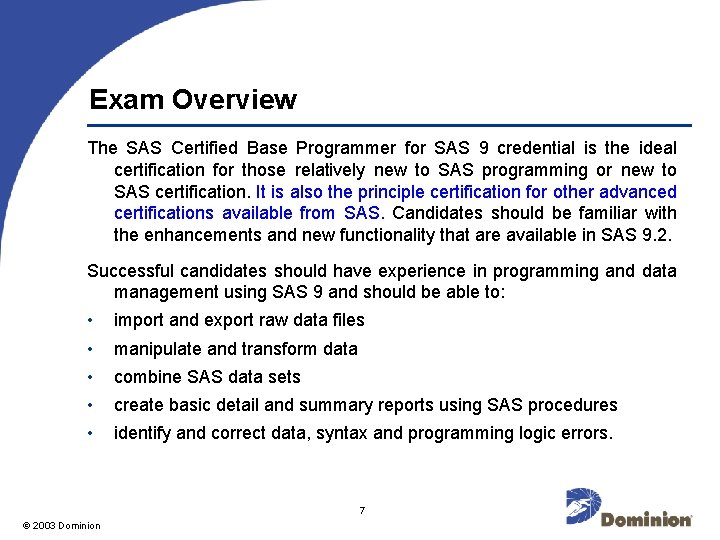 Exam Overview

The SAS Certified Base Programmer for SAS 9 credential is the ideal certification for those relatively new to SAS programming or new to SAS certification. It is also the principle certification for other advanced certifications available from SAS. Candidates should be familiar with the enhancements and new functionality that are available in SAS 9.2.

Successful candidates should have experience in programming and data management using SAS 9 and should be able to:

• import and export raw data files
• manipulate and transform data
• combine SAS data sets
• create basic detail and summary reports using SAS procedures
• identify and correct data, syntax and programming logic errors.

7

© 2003 Dominion

Dominion